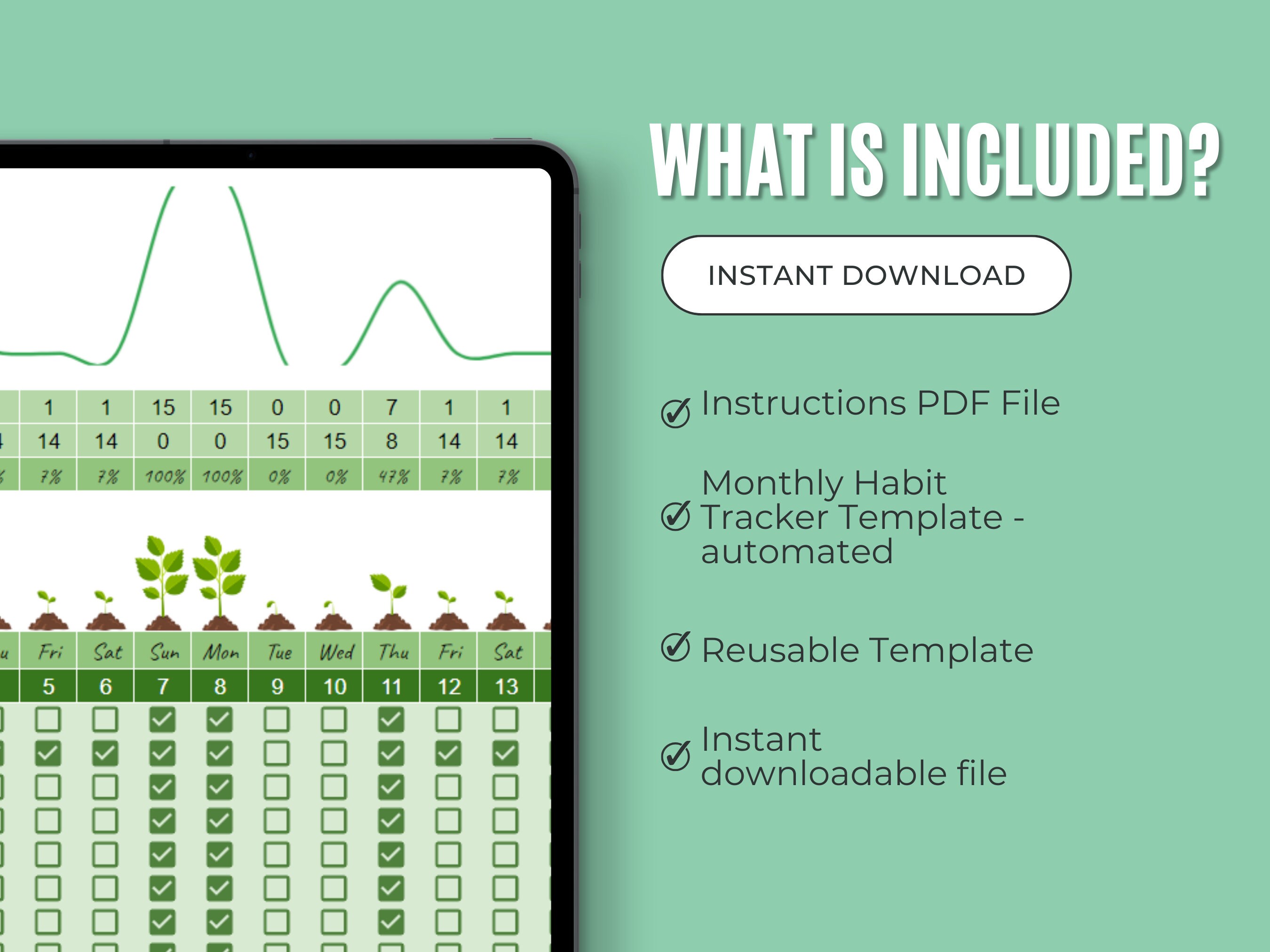 | 1 | 1 | 15 | 15 | 0 | 0 | 7 | 1 | 1 |
|---|---|---|---|---|---|---|---|---|
| 14 | 14 | 0 | 0 | 15 | 15 | 8 | 14 | 14 |
| 7% | 7% | 100% | 100% | 0% | 0% | 47% | 7% | 7% |

| Fri | Sat | Sun | Mon | Tue | Wed | Thu | Fri | Sat |
|---|---|---|---|---|---|---|---|---|
| 5 | 6 | 7 | 8 | 9 | 10 | 11 | 12 | 13 |

WHAT IS INCLUDED?

INSTANT DOWNLOAD

Instructions PDF File

Monthly Habit Tracker Template - automated

Reusable Template

Instant downloadable file